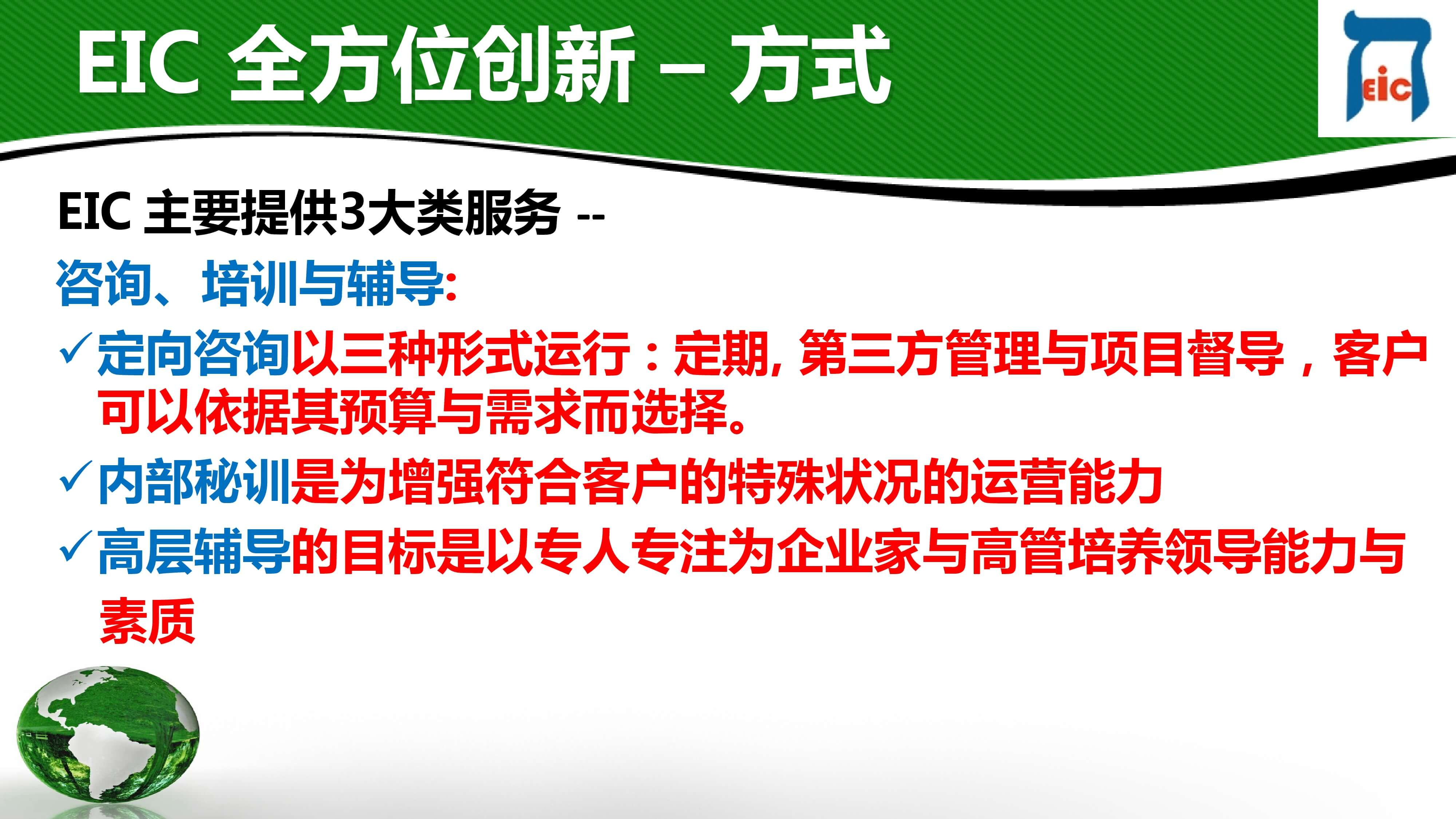 EIC 全方位创新 – 方式

EIC

EIC 主要提供3大类服务 --

咨询、培训与辅导:

✓定向咨询以三种形式运行：定期, 第三方管理与项目督导，客户可以依据其预算与需求而选择。

✓内部秘训是为增强符合客户的特殊状况的运营能力

✓高层辅导的目标是以专人专注为企业家与高管培养领导能力与素质